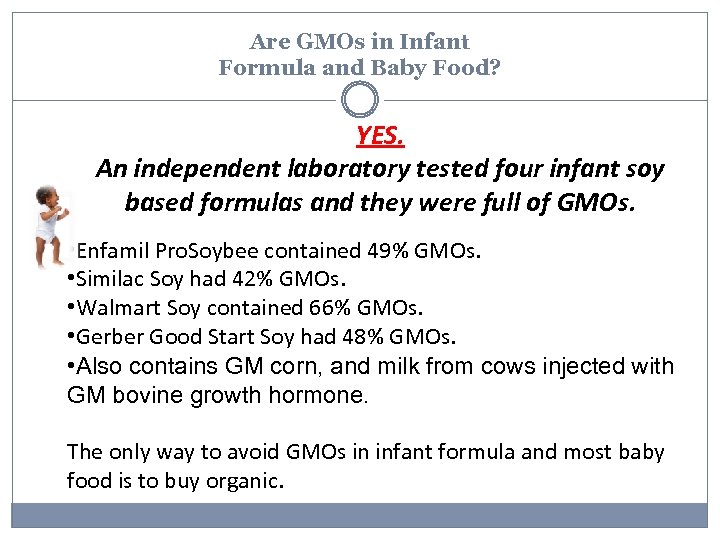 Are GMOs in Infant Formula and Baby Food?

YES.

An independent laboratory tested four infant soy based formulas and they were full of GMOs.

•Enfamil ProSoybee contained 49% GMOs.
•Similac Soy had 42% GMOs.
•Walmart Soy contained 66% GMOs.
•Gerber Good Start Soy had 48% GMOs.
•Also contains GM corn, and milk from cows injected with GM bovine growth hormone.

The only way to avoid GMOs in infant formula and most baby food is to buy organic.